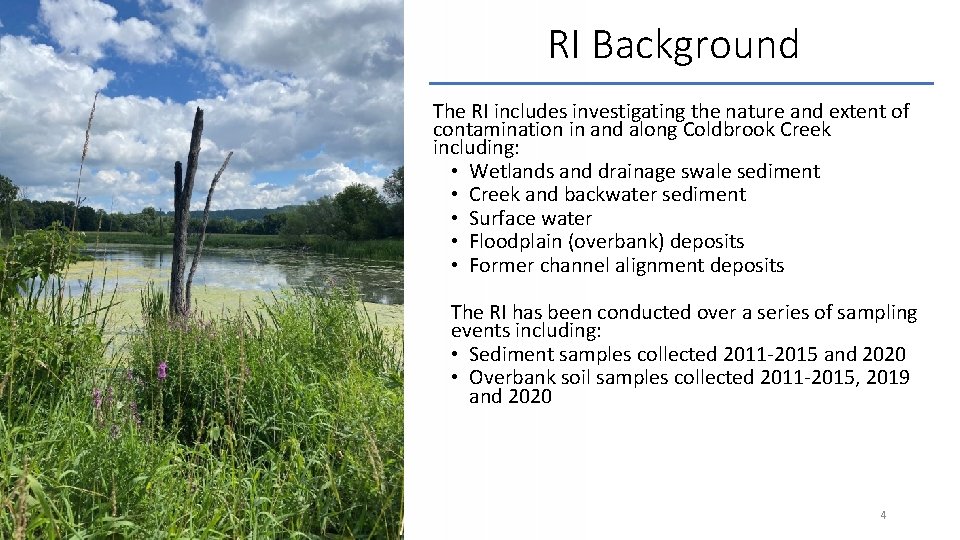 RI Background

The RI includes investigating the nature and extent of contamination in and along Coldbrook Creek including:
• Wetlands and drainage swale sediment
• Creek and backwater sediment
• Surface water
• Floodplain (overbank) deposits
• Former channel alignment deposits

The RI has been conducted over a series of sampling events including:
• Sediment samples collected 2011-2015 and 2020
• Overbank soil samples collected 2011-2015, 2019 and 2020

4